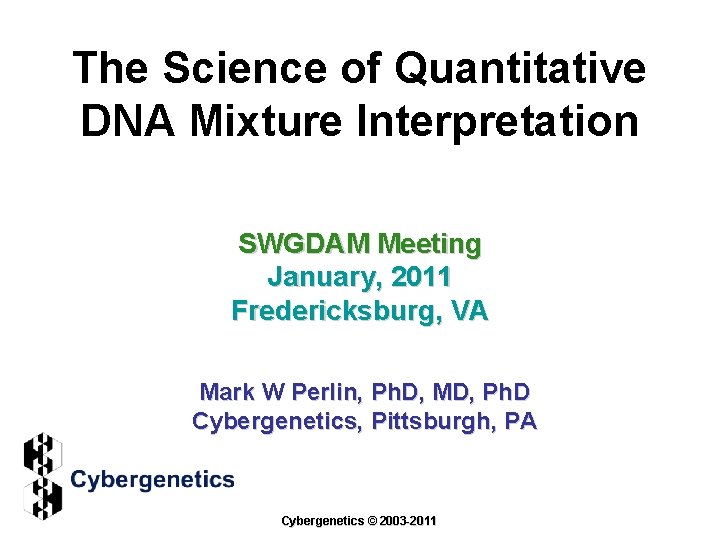 The Science of Quantitative DNA Mixture Interpretation

SWGDAM Meeting
January, 2011
Fredericksburg, VA

Mark W Perlin, PhD, MD, PhD
Cybergenetics, Pittsburgh, PA

Cybergenetics

Cybergenetics © 2003-2011